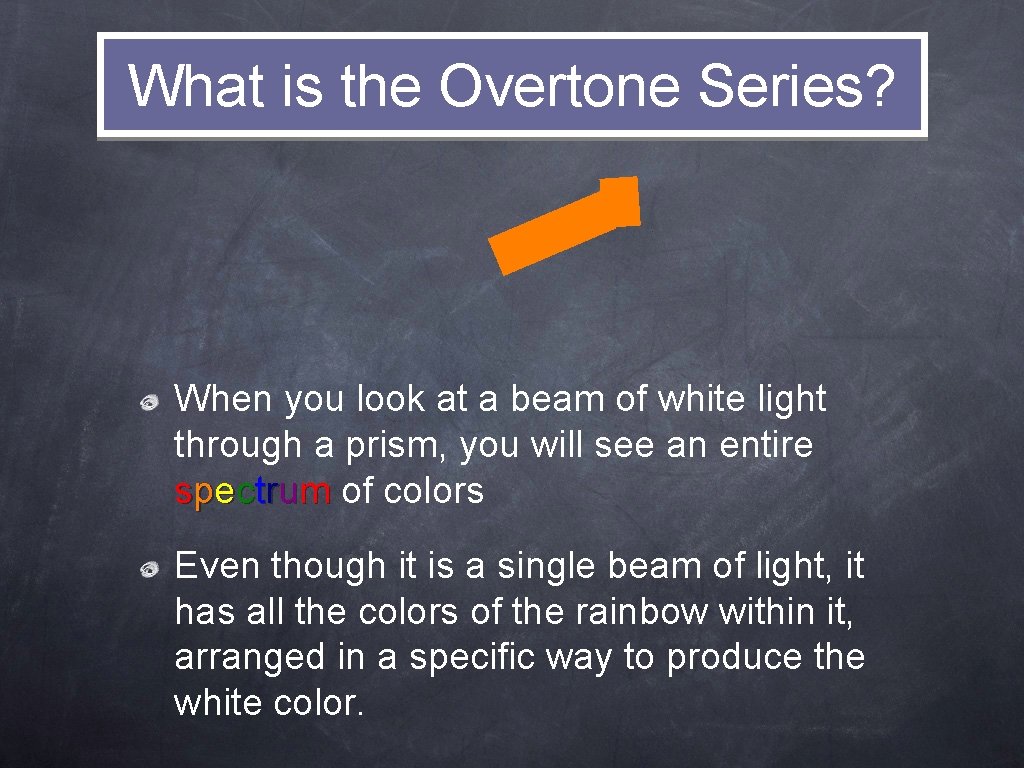 What is the Overtone Series?

When you look at a beam of white light through a prism, you will see an entire spectrum of colors

Even though it is a single beam of light, it has all the colors of the rainbow within it, arranged in a specific way to produce the white color.